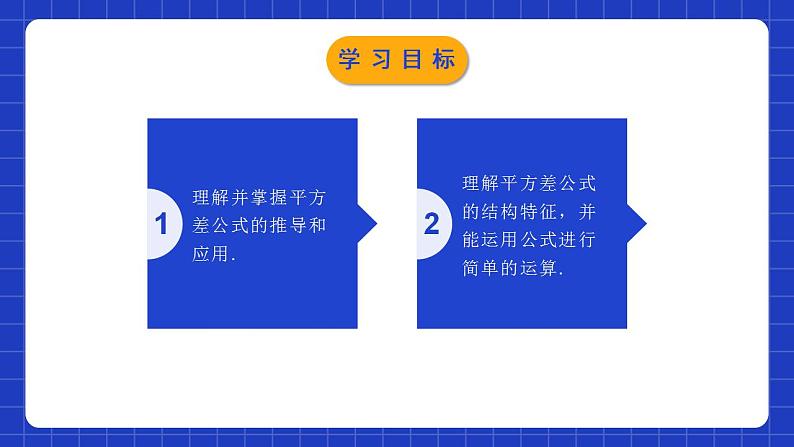 学习目标

1

理解并掌握平方差公式的推导和应用.

2

理解平方差公式的结构特征，并能运用公式进行简单的运算.